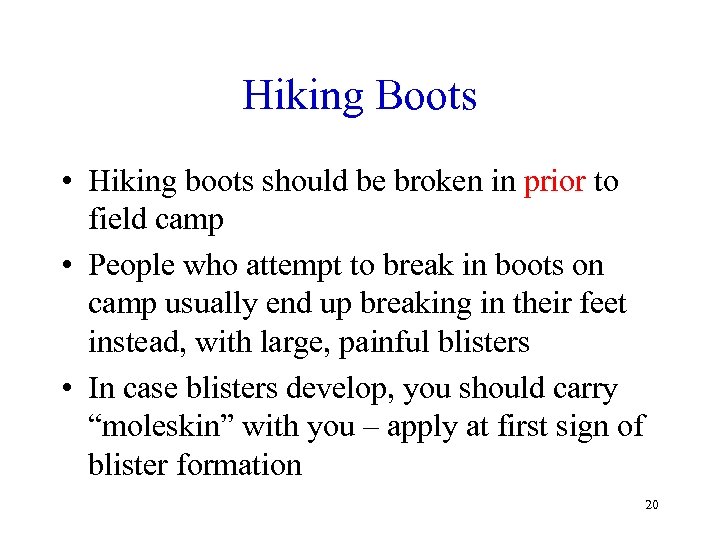 Hiking Boots

• Hiking boots should be broken in prior to field camp

• People who attempt to break in boots on camp usually end up breaking in their feet instead, with large, painful blisters

• In case blisters develop, you should carry “moleskin” with you – apply at first sign of blister formation

20